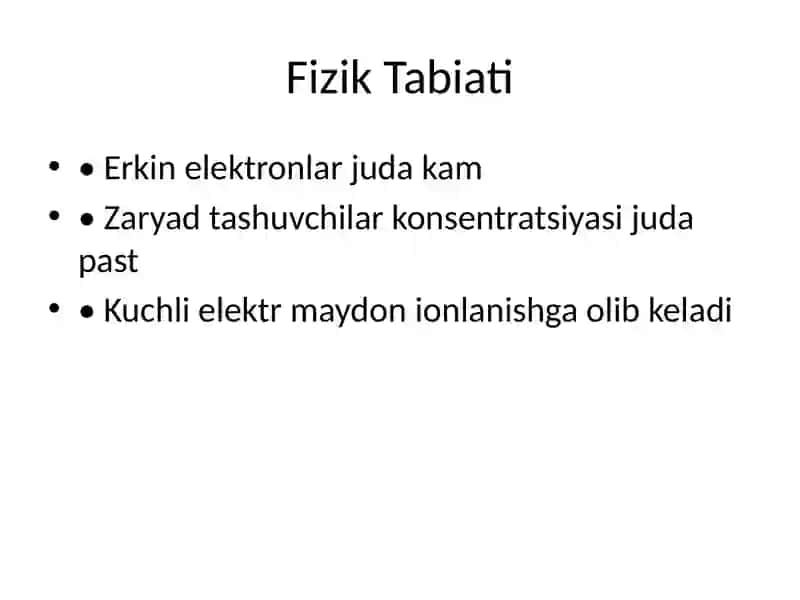 Fizik Tabiati

• • Erkin elektronlar juda kam
• • Zaryad tashuvchilar konsentratsiyasi juda past
• • Kuchli elektr maydon ionlanishga olib keladi